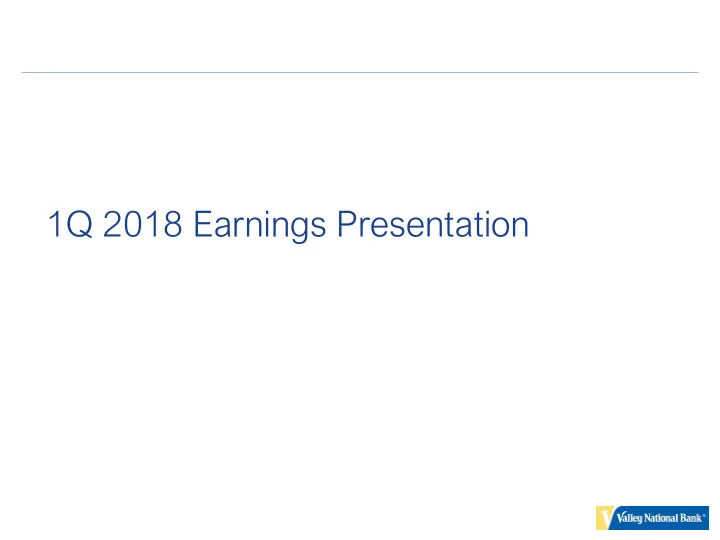 1Q 2018 Earnings Presentation

Valley National Bank®